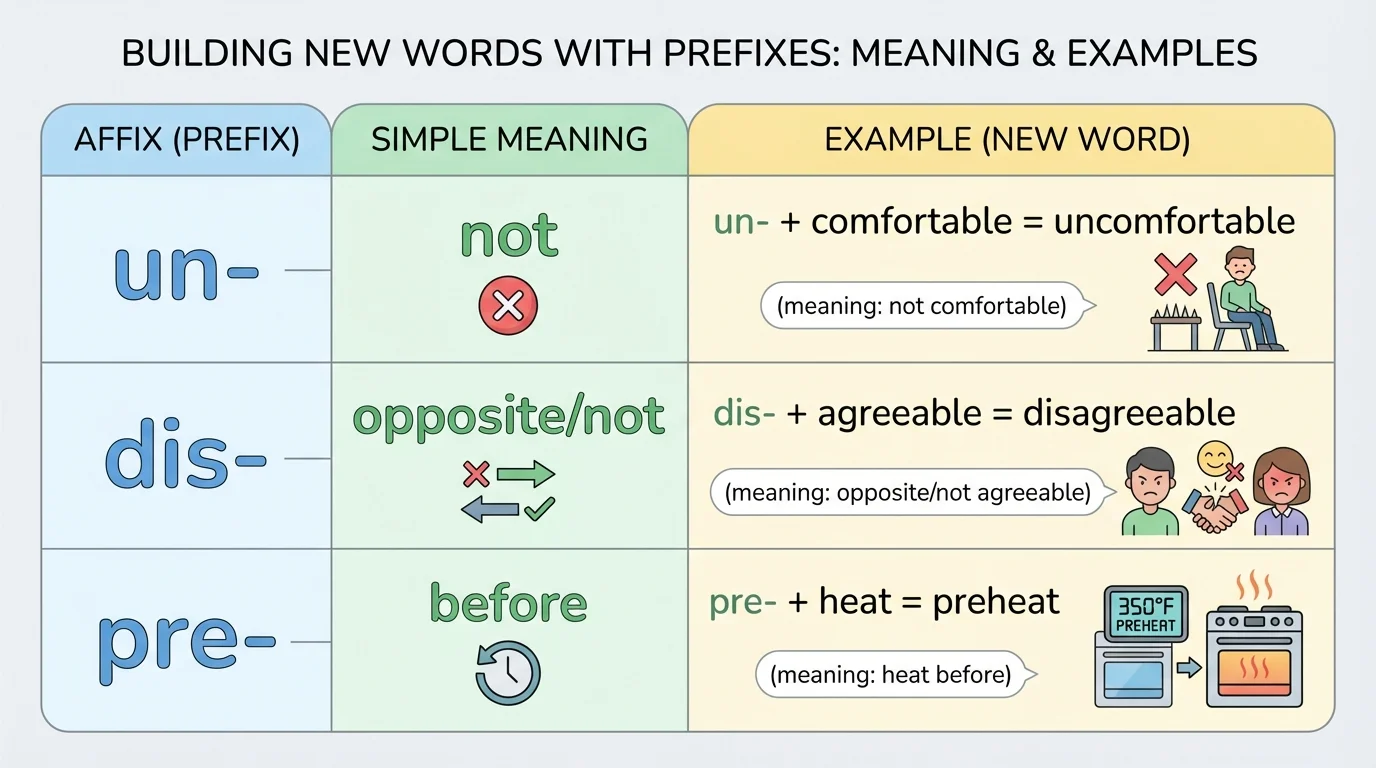 BUILDING NEW WORDS WITH PREFIXES: MEANING & EXAMPLES

| AFFIX (PREFIX) | SIMPLE MEANING | EXAMPLE (NEW WORD) |
|---|---|---|
| un- | not | un- + comfortable = uncomfortable (meaning: not comfortable) |
| dis- | opposite/not | dis- + agreeable = disagreeable (meaning: opposite/not agreeable) |
| pre- | before | pre- + heat = preheat (meaning: heat before) 350°F PREHEAT |